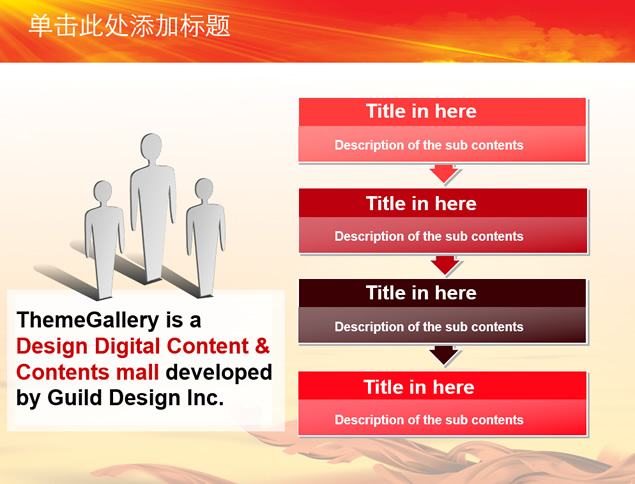 单击此处添加标题

ThemeGallery is a Design Digital Content & Contents mall developed by Guild Design Inc.

Title in here
Description of the sub contents

Title in here
Description of the sub contents

Title in here
Description of the sub contents

Title in here
Description of the sub contents